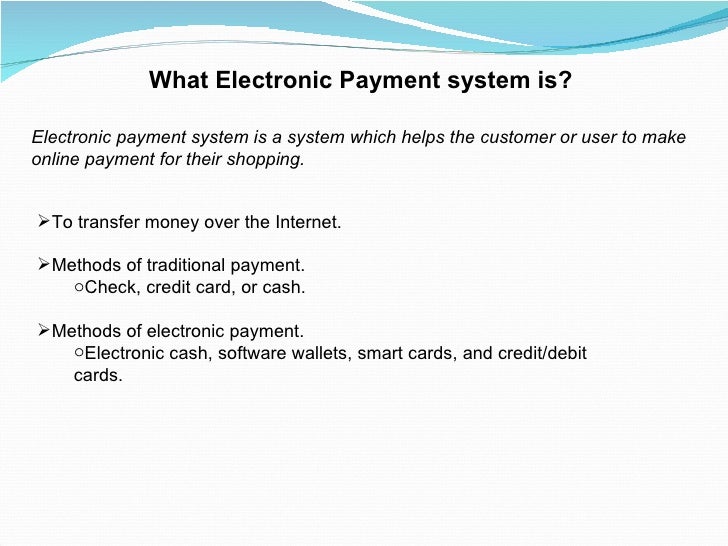 What Electronic Payment system is?

Electronic payment system is a system which helps the customer or user to make online payment for their shopping.

➢To transfer money over the Internet.

➢Methods of traditional payment.
○Check, credit card, or cash.

➢Methods of electronic payment.
○Electronic cash, software wallets, smart cards, and credit/debit cards.